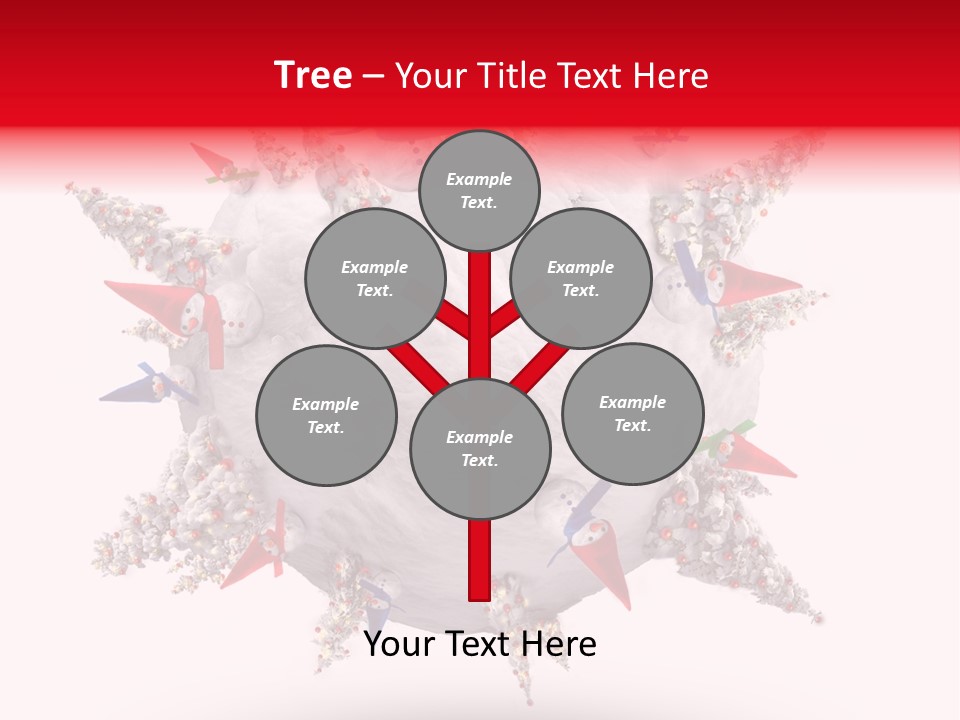 Tree – Your Title Text Here

Example Text.

Example Text.

Example Text.

Example Text.

Example Text.

Example Text.

Your Text Here